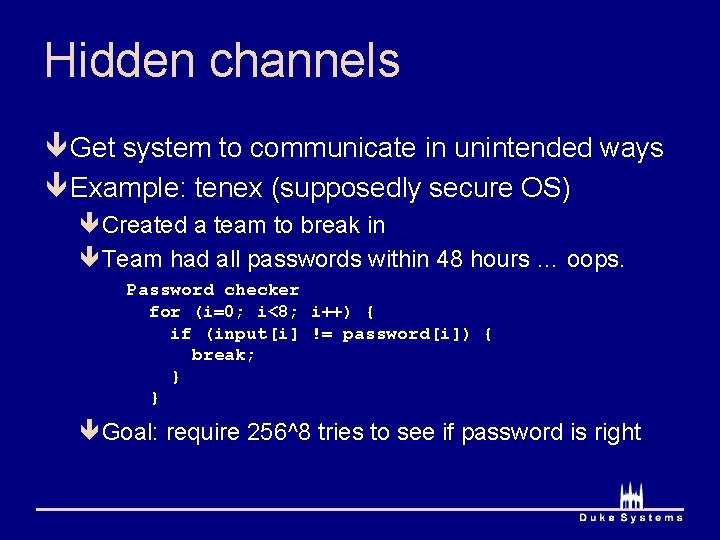 Hidden channels

Get system to communicate in unintended ways

Example: tenex (supposedly secure OS)

Created a team to break in

Team had all passwords within 48 hours … oops.

Password checker
for (i=0; i<8; i++) {
if (input[i] != password[i]) {
break;
}
}

Goal: require 256^8 tries to see if password is right

Duke Systems